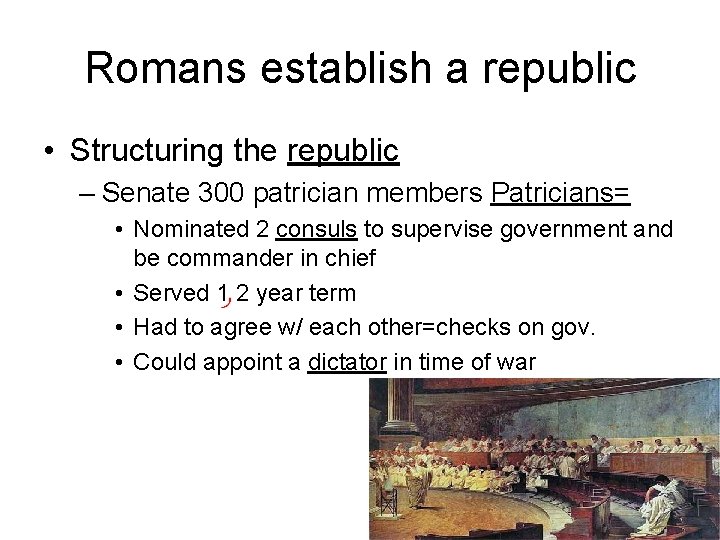 Romans establish a republic

• Structuring the republic

– Senate 300 patrician members Patricians=

• Nominated 2 consuls to supervise government and be commander in chief

• Served 1, 2 year term

• Had to agree w/ each other=checks on gov.

• Could appoint a dictator in time of war